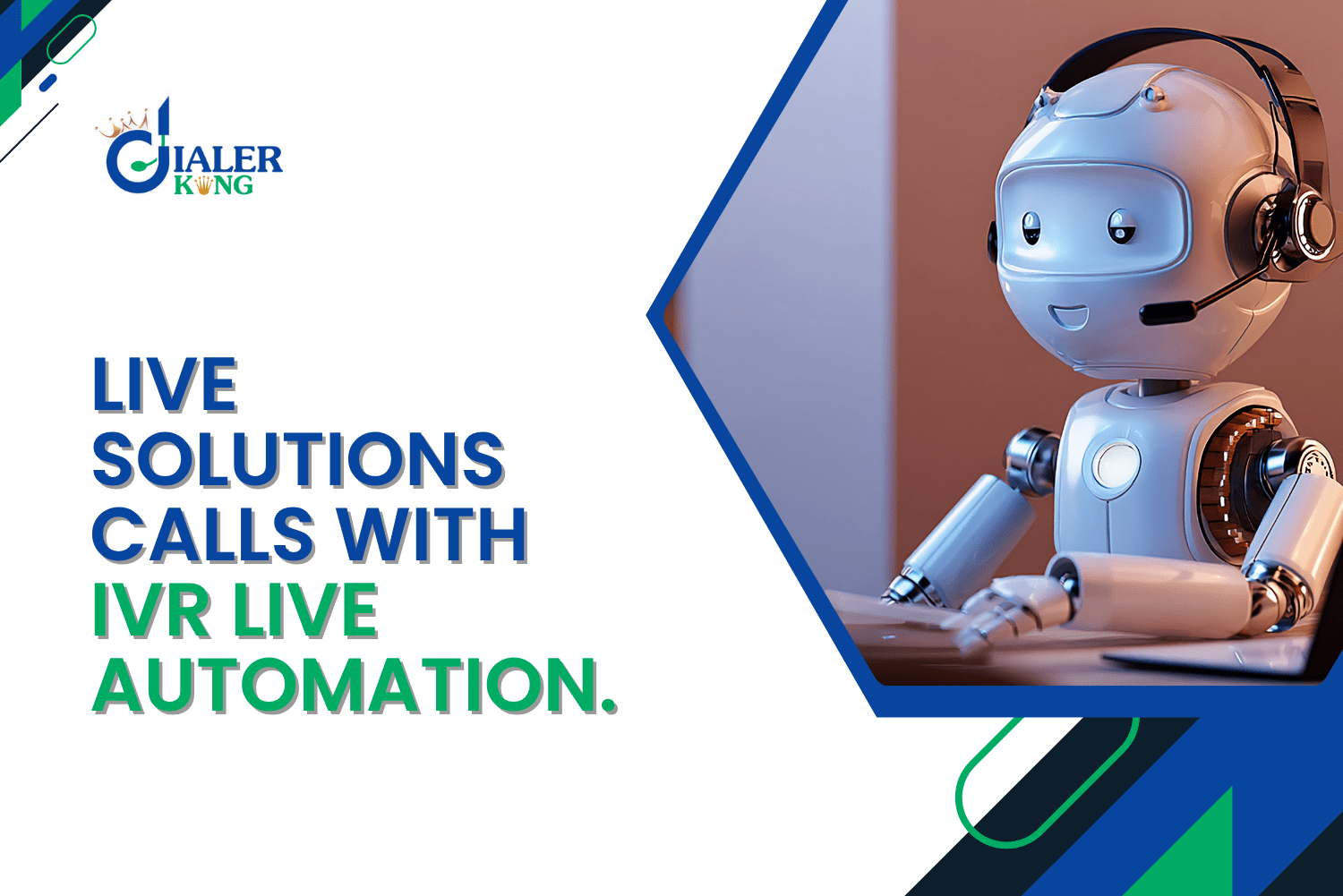 DIALER KING

LIVE SOLUTIONS CALLS WITH IVR LIVE AUTOMATION.